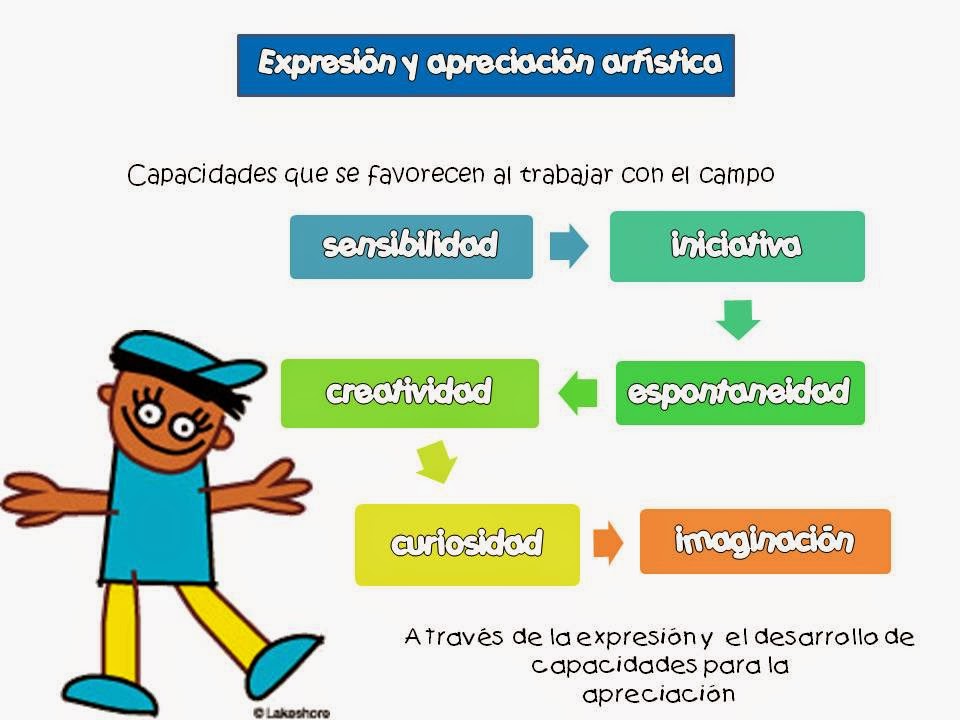 Expresión y apreciación artística

Capacidades que se favorecen al trabajar con el campo

sensibilidad

iniciativa

espontaneidad

creatividad

curiosidad

imaginación

A través de la expresión y el desarrollo de capacidades para la apreciación

© Lakeshore